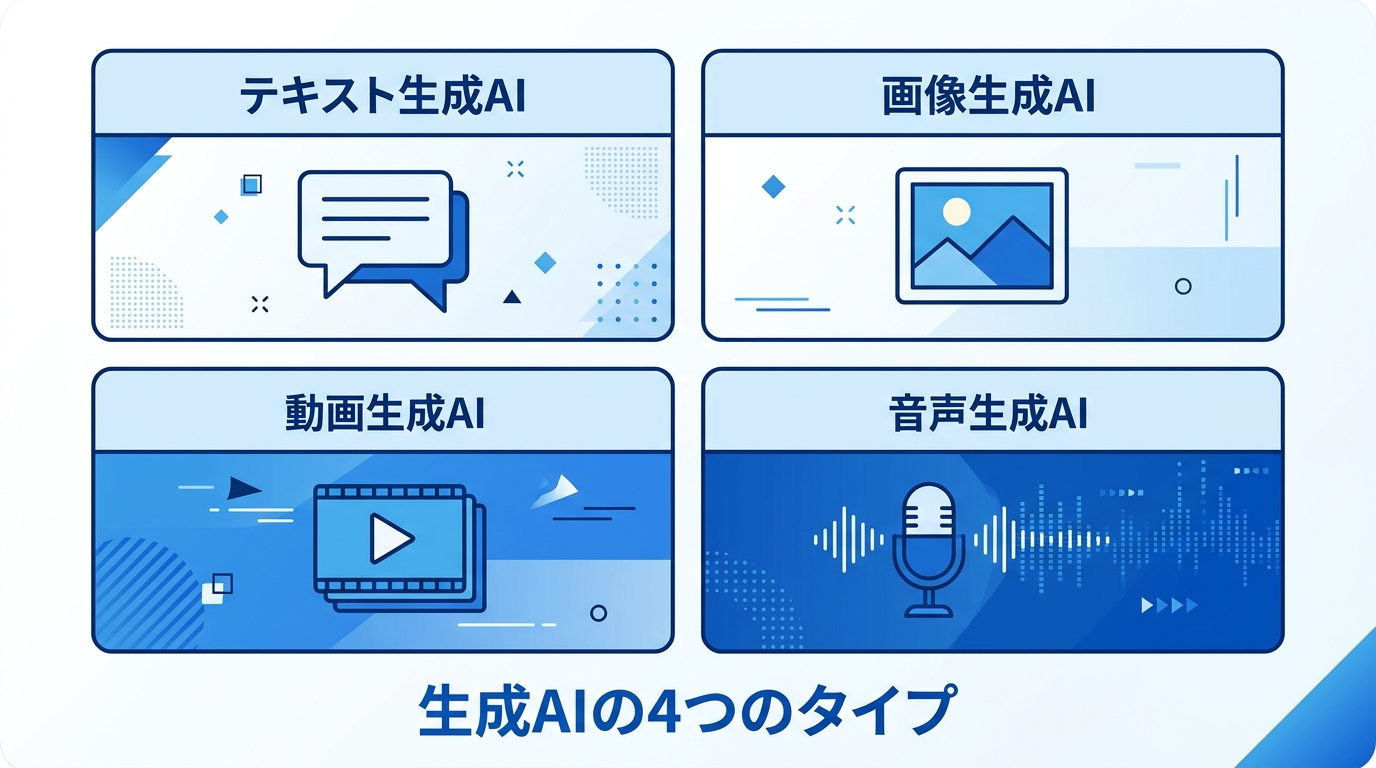 テキスト生成AI

画像生成AI

動画生成AI

音声生成AI

生成AIの4つのタイプ